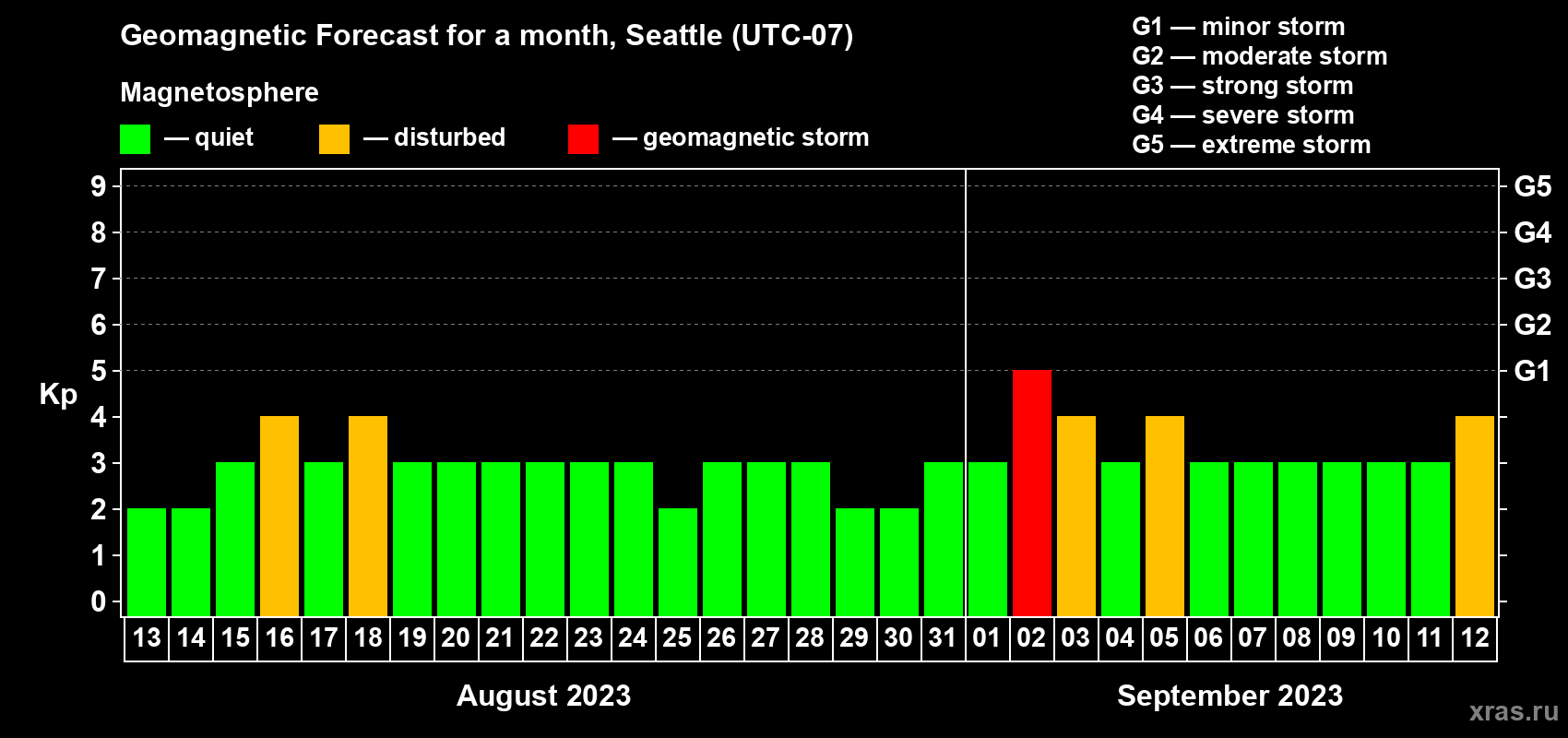 Geomagnetic Forecast for a month, Seattle (UTC-07)

Magnetosphere

— quiet — disturbed — geomagnetic storm

G1 — minor storm
G2 — moderate storm
G3 — strong storm
G4 — severe storm
G5 — extreme storm

Kp

9 8 7 6 5 4 3 2 1 0

G5 G4 G3 G2 G1

13 14 15 16 17 18 19 20 21 22 23 24 25 26 27 28 29 30 31 01 02 03 04 05 06 07 08 09 10 11 12

August 2023

September 2023

xras.ru